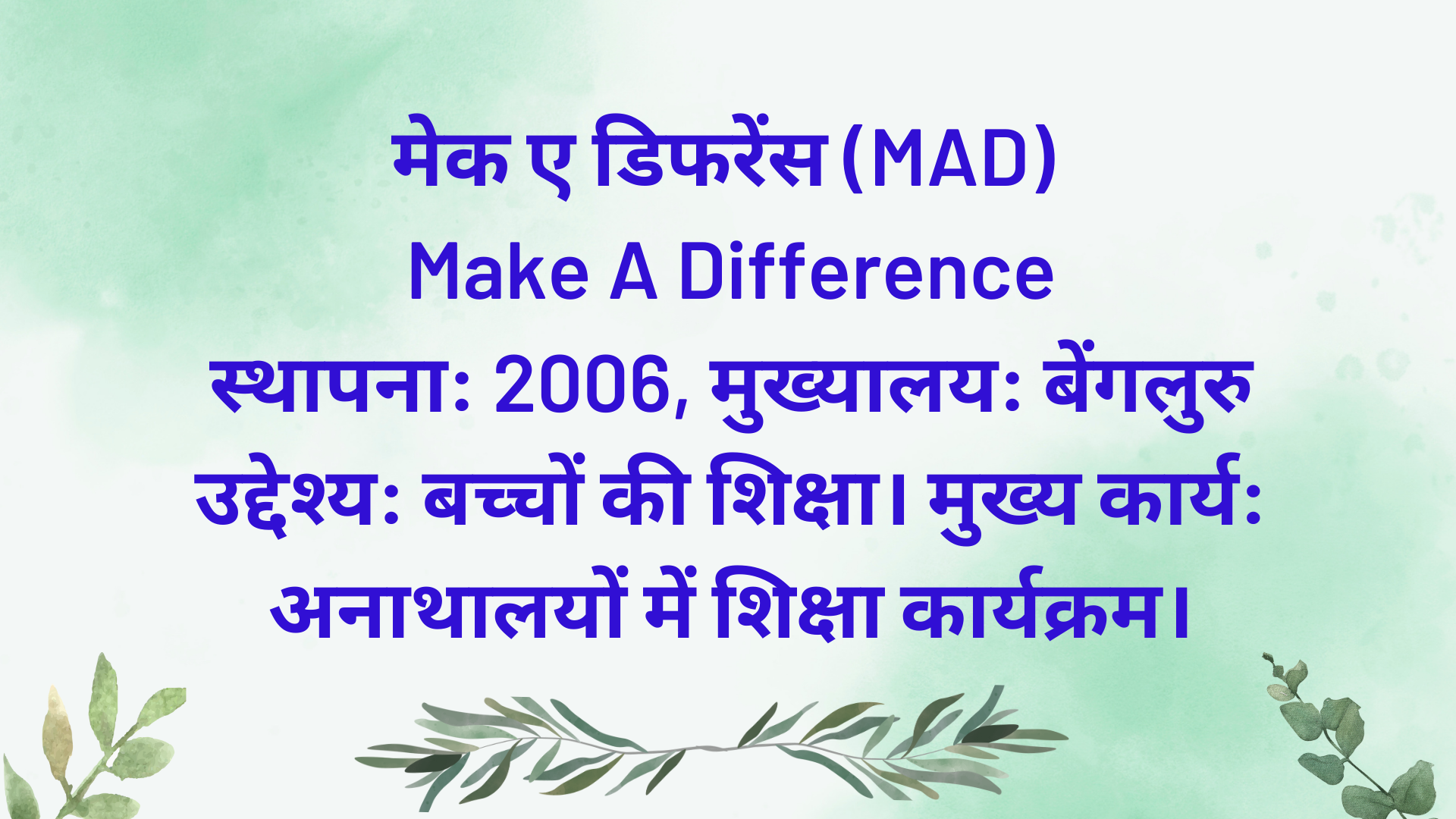 मेक ए डिफरेंस (MAD)
Make A Difference
स्थापना: 2006, मुख्यालय: बेंगलुरु
उद्देश्य: बच्चों की शिक्षा। मुख्य कार्य: अनाथालयों में शिक्षा कार्यक्रम।